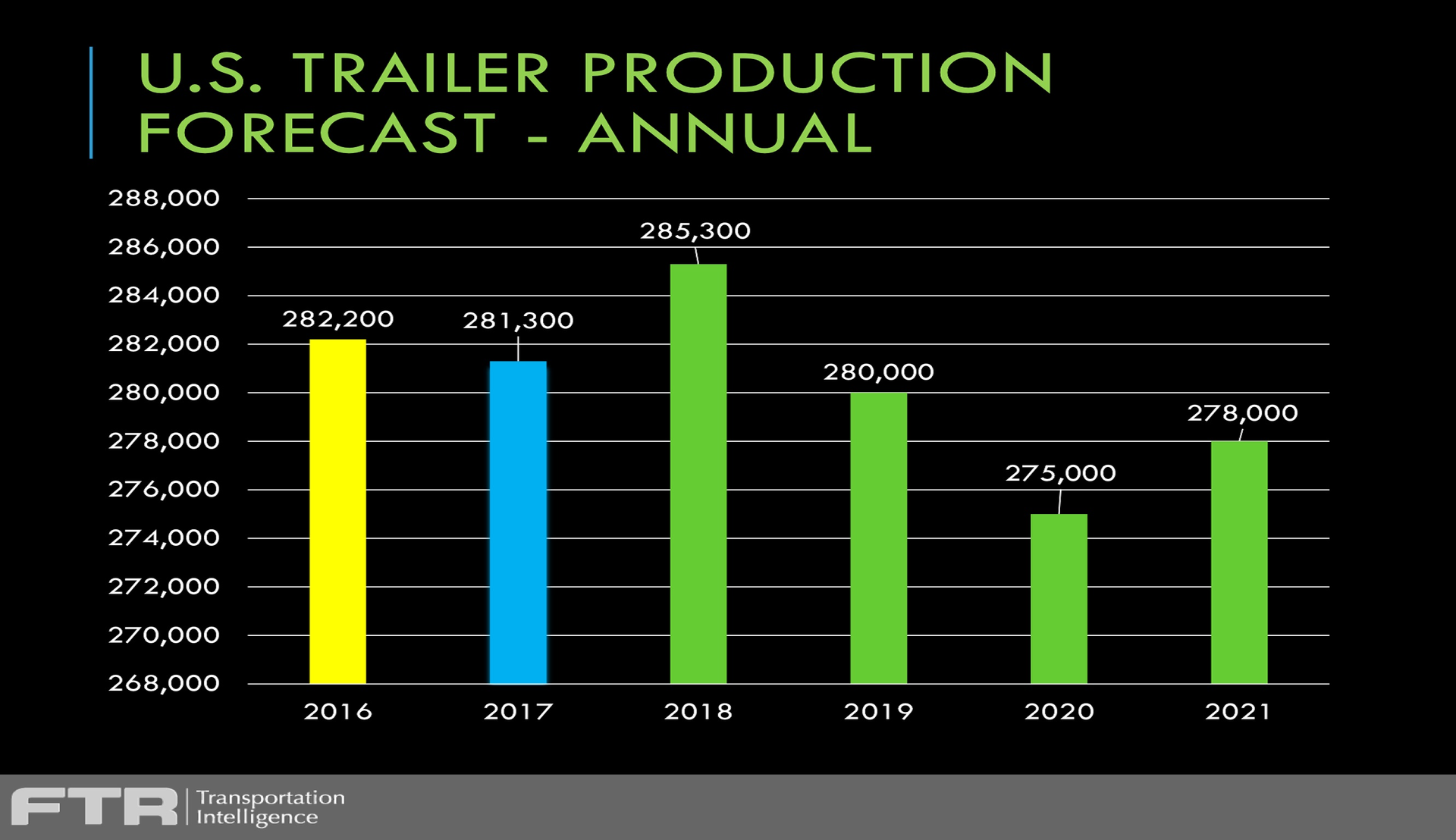 U.S. TRAILER PRODUCTION FORECAST - ANNUAL

288,000
286,000
284,000
282,000
280,000
278,000
276,000
274,000
272,000
270,000
268,000

282,200
281,300
285,300
280,000
275,000
278,000

2016
2017
2018
2019
2020
2021

FTR Transportation Intelligence